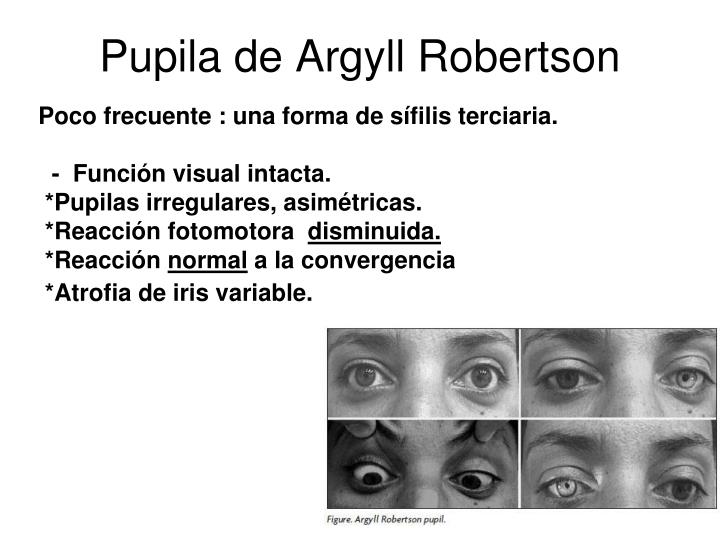 Pupila de Argyll Robertson

Poco frecuente : una forma de sífilis terciaria.

- Función visual intacta.
*Pupilas irregulares, asimétricas.
*Reacción fotomotora disminuida.
*Reacción normal a la convergencia
*Atrofia de iris variable.

Figure. Argyll Robertson pupil.